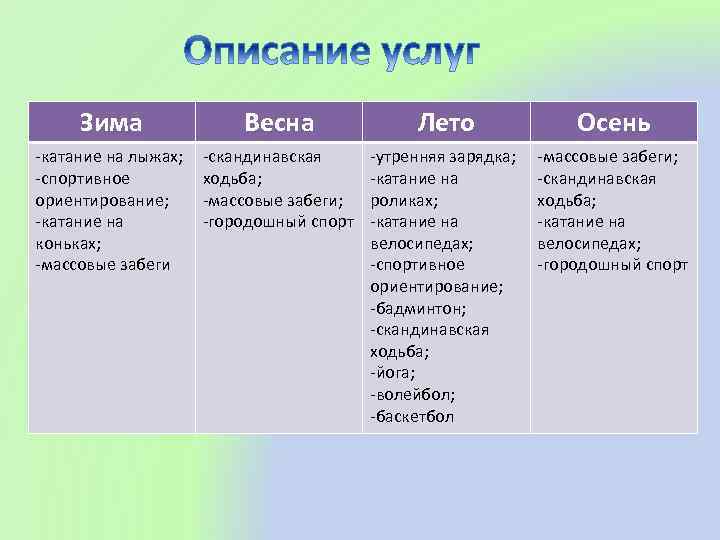 Описание услуг

| Зима | Весна | Лето | Осень |
|---|---|---|---|
| -катание на лыжах; -спортивное ориентирование; -катание на коньках; -массовые забеги | -скандинавская ходьба; -массовые забеги; -городошный спорт | -утренняя зарядка; -катание на роликах; -катание на велосипедах; -спортивное ориентирование; -бадминтон; -скандинавская ходьба; -йога; -волейбол; -баскетбол | -массовые забеги; -скандинавская ходьба; -катание на велосипедах; -городошный спорт |